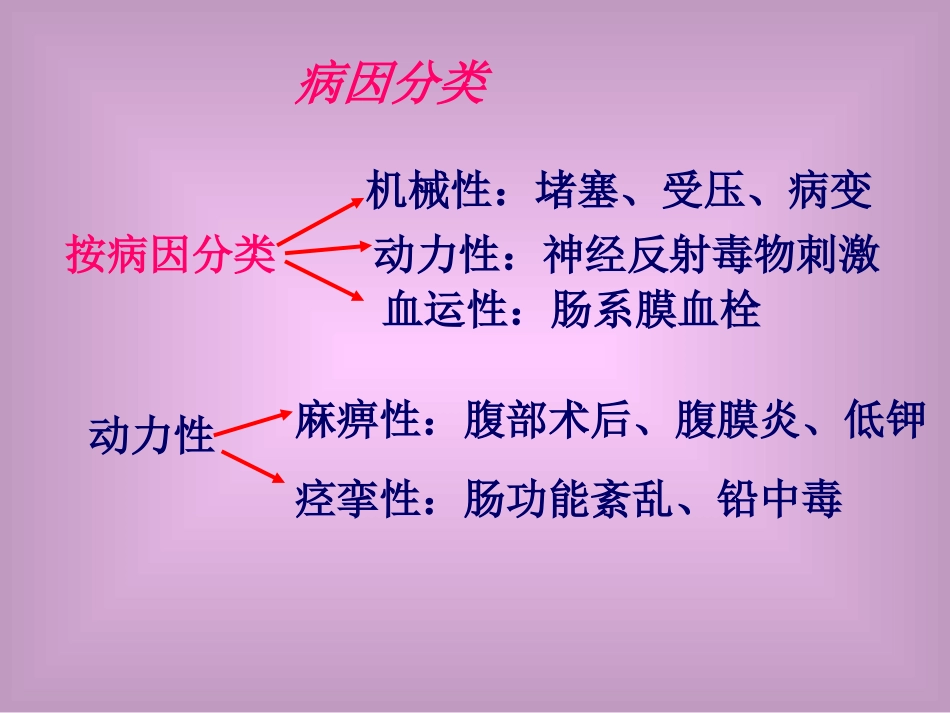 病因分类

按病因分类

机械性：堵塞、受压、病变

动力性：神经反射毒物刺激

血运性：肠系膜血栓

动力性

麻痹性：腹部术后、腹膜炎、低钾

痉挛性：肠功能紊乱、铅中毒